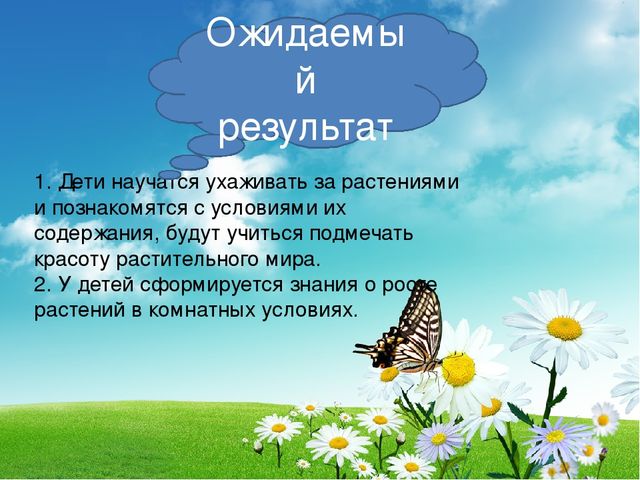 Ожидаемы
й
результат

1. Дети научатся ухаживать за растениями и познакомятся с условиями их содержания, будут учиться подмечать красоту растительного мира.
2. У детей сформируется знания о росте растений в комнатных условиях.